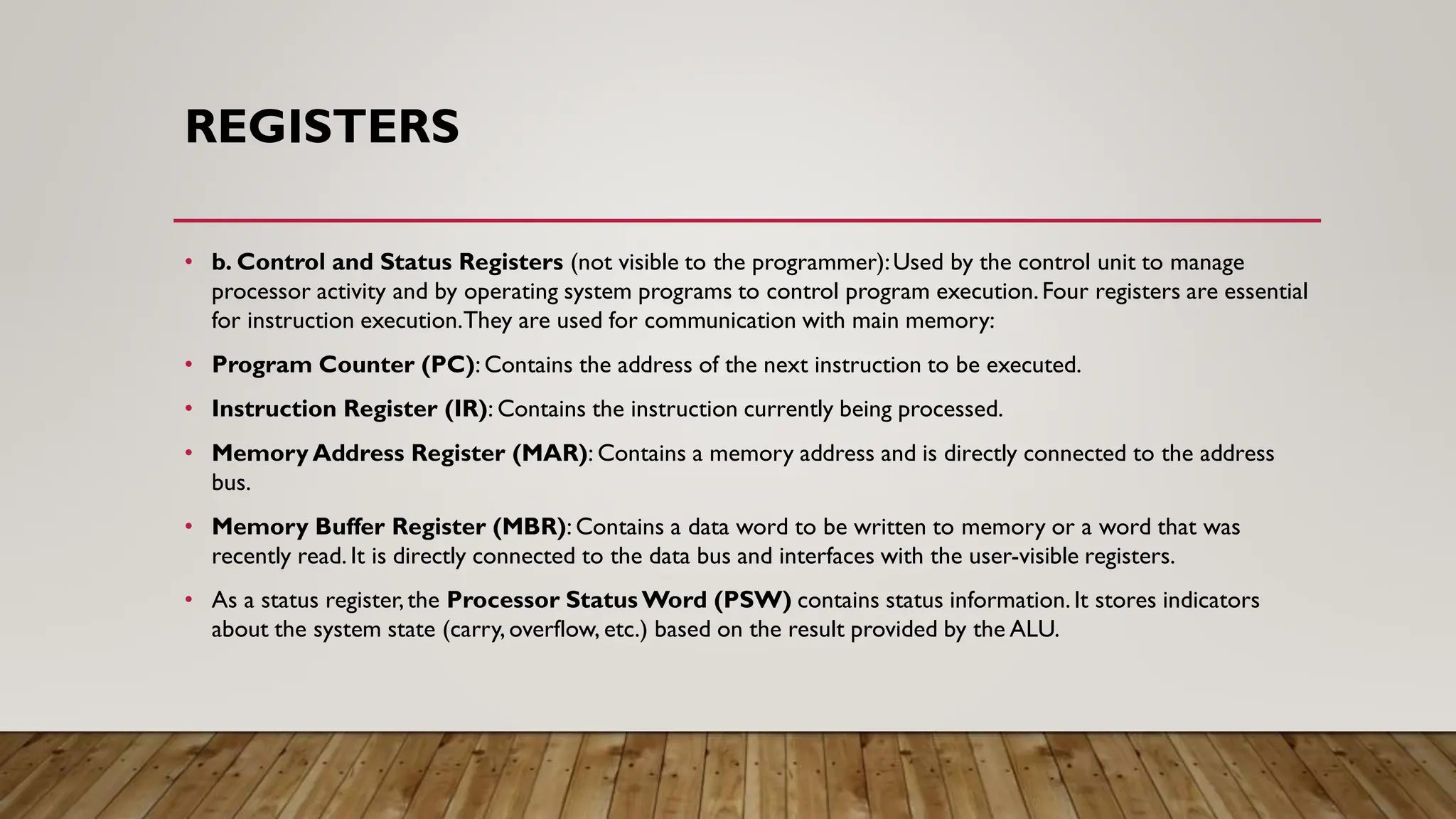 REGISTERS

• b. Control and Status Registers (not visible to the programmer): Used by the control unit to manage processor activity and by operating system programs to control program execution. Four registers are essential for instruction execution. They are used for communication with main memory:

• Program Counter (PC): Contains the address of the next instruction to be executed.

• Instruction Register (IR): Contains the instruction currently being processed.

• Memory Address Register (MAR): Contains a memory address and is directly connected to the address bus.

• Memory Buffer Register (MBR): Contains a data word to be written to memory or a word that was recently read. It is directly connected to the data bus and interfaces with the user-visible registers.

• As a status register, the Processor Status Word (PSW) contains status information. It stores indicators about the system state (carry, overflow, etc.) based on the result provided by the ALU.